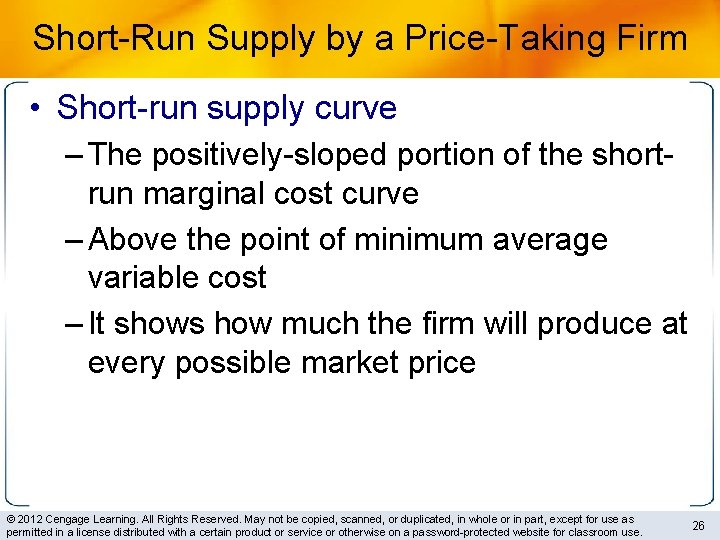 Short-Run Supply by a Price-Taking Firm

• Short-run supply curve

– The positively-sloped portion of the short-run marginal cost curve

– Above the point of minimum average variable cost

– It shows how much the firm will produce at every possible market price

© 2012 Cengage Learning. All Rights Reserved. May not be copied, scanned, or duplicated, in whole or in part, except for use as permitted in a license distributed with a certain product or service or otherwise on a password-protected website for classroom use.

26